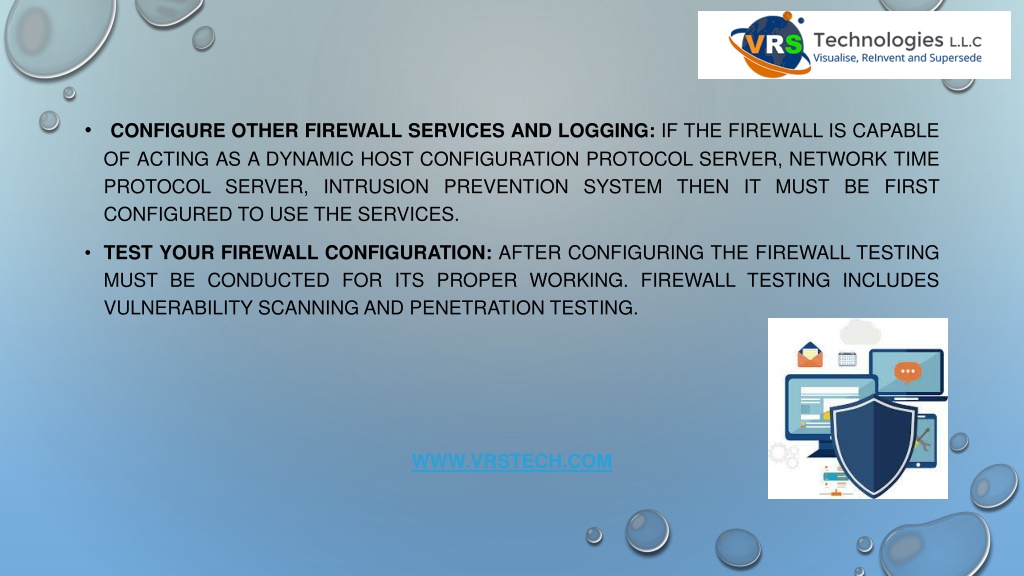 VRS Technologies L.L.C
Visualise, ReInvent and Supersede

• CONFIGURE OTHER FIREWALL SERVICES AND LOGGING: IF THE FIREWALL IS CAPABLE OF ACTING AS A DYNAMIC HOST CONFIGURATION PROTOCOL SERVER, NETWORK TIME PROTOCOL SERVER, INTRUSION PREVENTION SYSTEM THEN IT MUST BE FIRST CONFIGURED TO USE THE SERVICES.

• TEST YOUR FIREWALL CONFIGURATION: AFTER CONFIGURING THE FIREWALL TESTING MUST BE CONDUCTED FOR ITS PROPER WORKING. FIREWALL TESTING INCLUDES VULNERABILITY SCANNING AND PENETRATION TESTING.

WWW.VRSTECH.COM